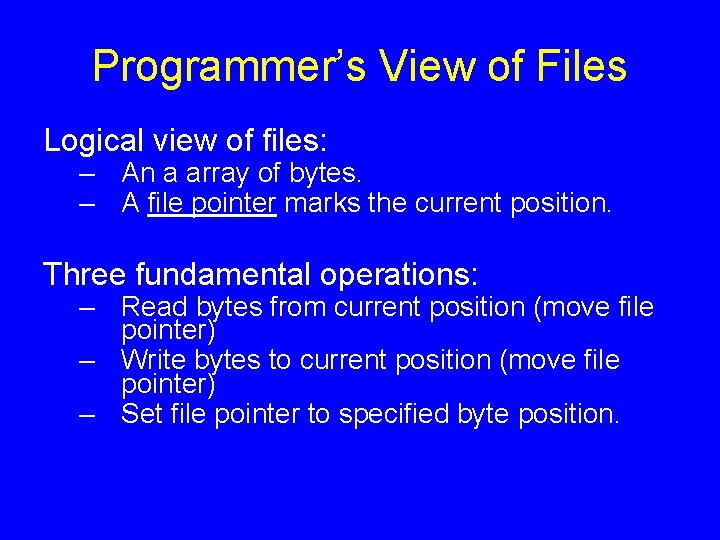 Programmer's View of Files

Logical view of files:

– An a array of bytes.
– A file pointer marks the current position.

Three fundamental operations:

– Read bytes from current position (move file pointer)
– Write bytes to current position (move file pointer)
– Set file pointer to specified byte position.